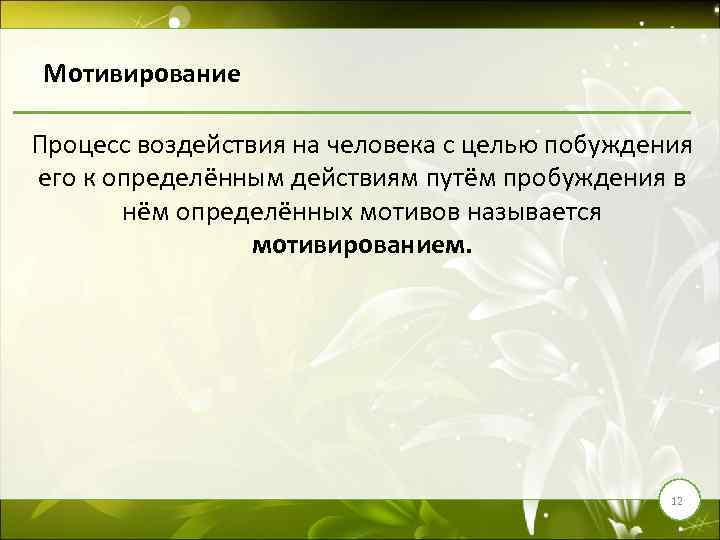 Мотивирование

Процесс воздействия на человека с целью побуждения его к определённым действиям путём пробуждения в нём определённых мотивов называется **мотивированием.**

12